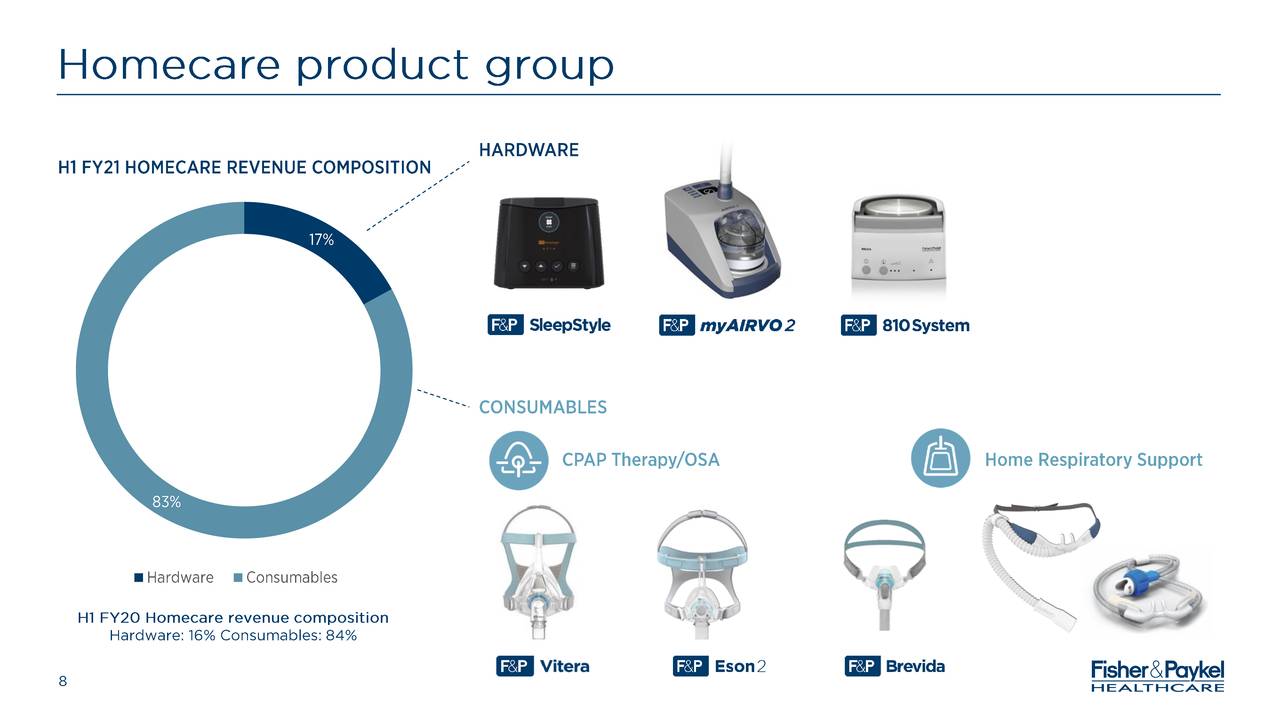 Homecare product group

H1 FY21 HOMECARE REVENUE COMPOSITION

17%

83%

■ Hardware ■ Consumables

H1 FY20 Homecare revenue composition
Hardware: 16% Consumables: 84%

HARDWARE

F&P SleepStyle

F&P myAIRVO 2

F&P 810 System

CONSUMABLES

CPAP Therapy/OSA

Home Respiratory Support

F&P Vitera

F&P Eson 2

F&P Brevida

8

Fisher&Paykel HEALTHCARE